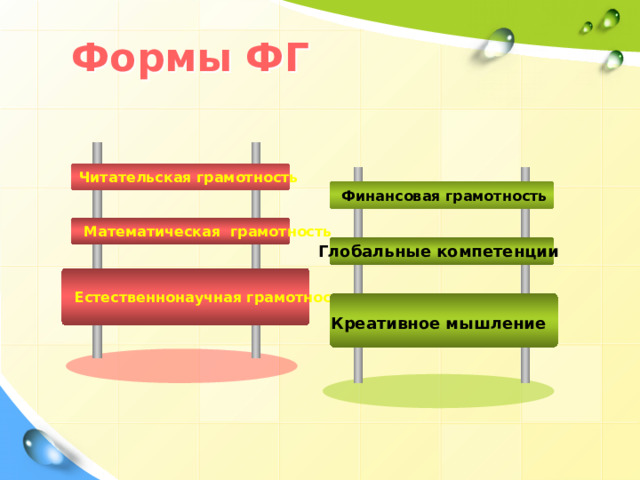 Формы ФГ

Читательская грамотность

Математическая грамотность

Естественнонаучная грамотнос

Финансовая грамотность

Глобальные компетенции

Креативное мышление